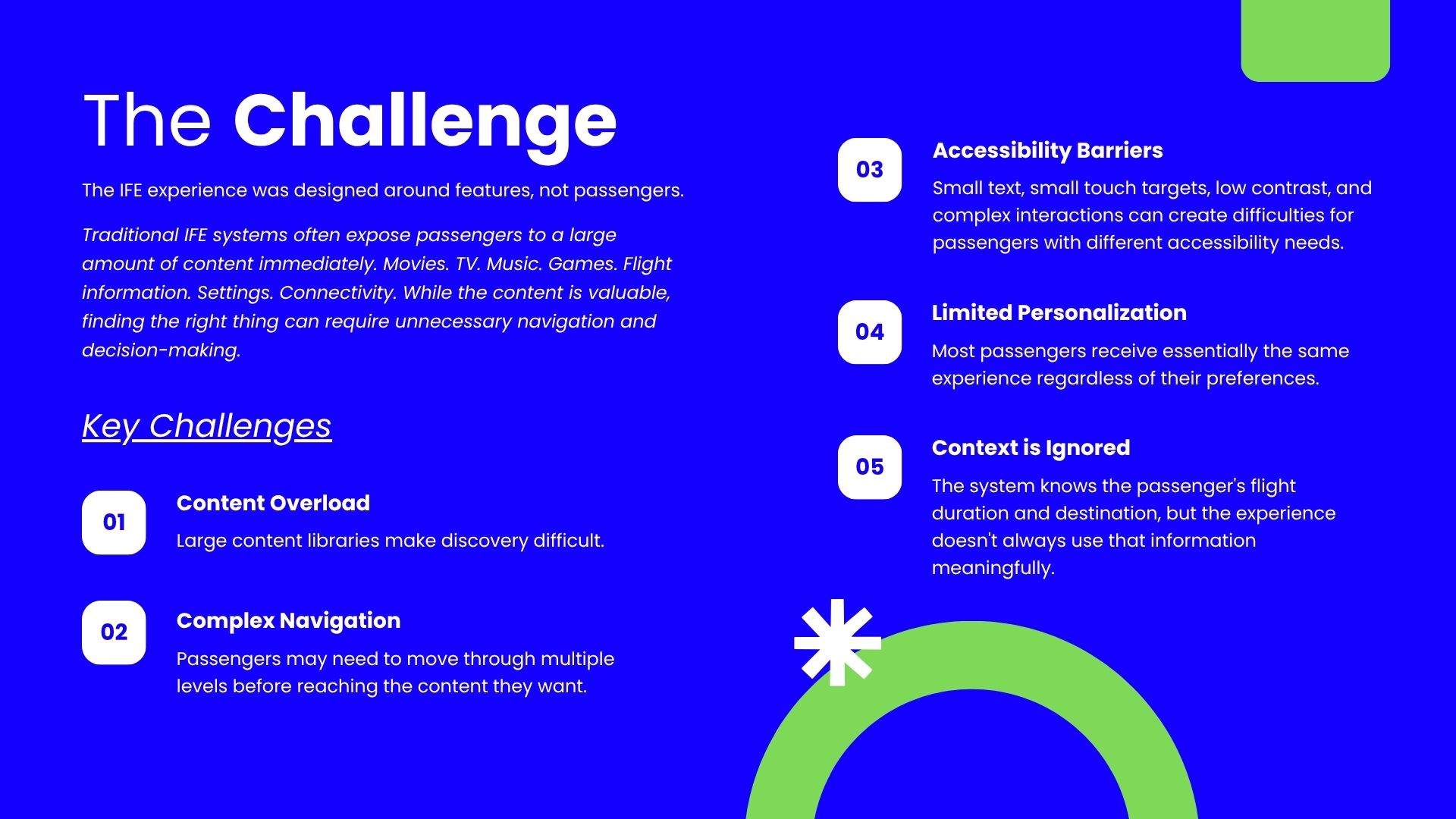 The Challenge

The IFE experience was designed around features, not passengers.

Traditional IFE systems often expose passengers to a large amount of content immediately. Movies. TV. Music. Games. Flight information. Settings. Connectivity. While the content is valuable, finding the right thing can require unnecessary navigation and decision-making.

Key Challenges

01
Content Overload
Large content libraries make discovery difficult.

02
Complex Navigation
Passengers may need to move through multiple levels before reaching the content they want.

03
Accessibility Barriers
Small text, small touch targets, low contrast, and complex interactions can create difficulties for passengers with different accessibility needs.

04
Limited Personalization
Most passengers receive essentially the same experience regardless of their preferences.

05
Context is Ignored
The system knows the passenger's flight duration and destination, but the experience doesn't always use that information meaningfully.